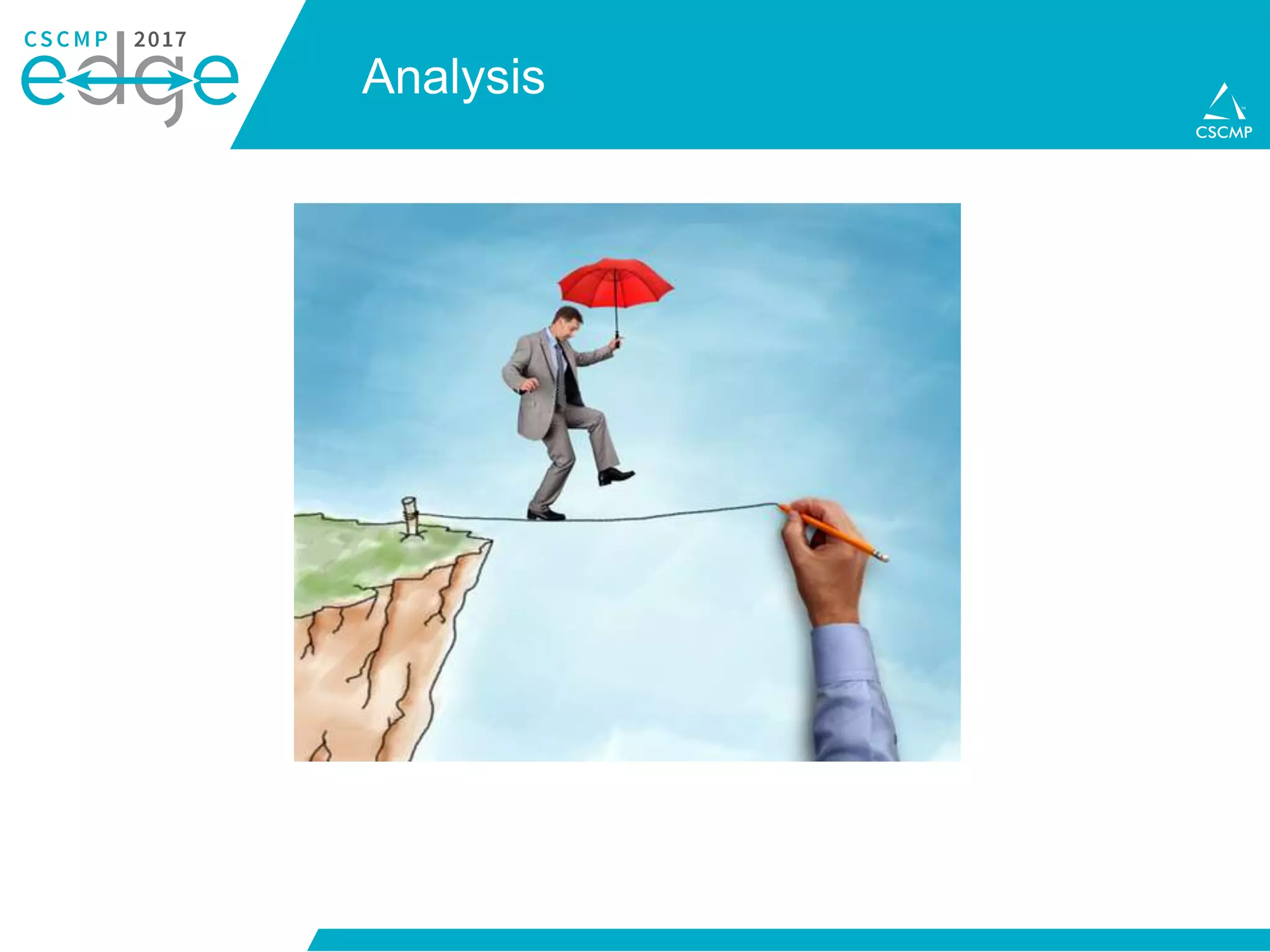 CSCMP | 2017
edge

Analysis

CSCMP